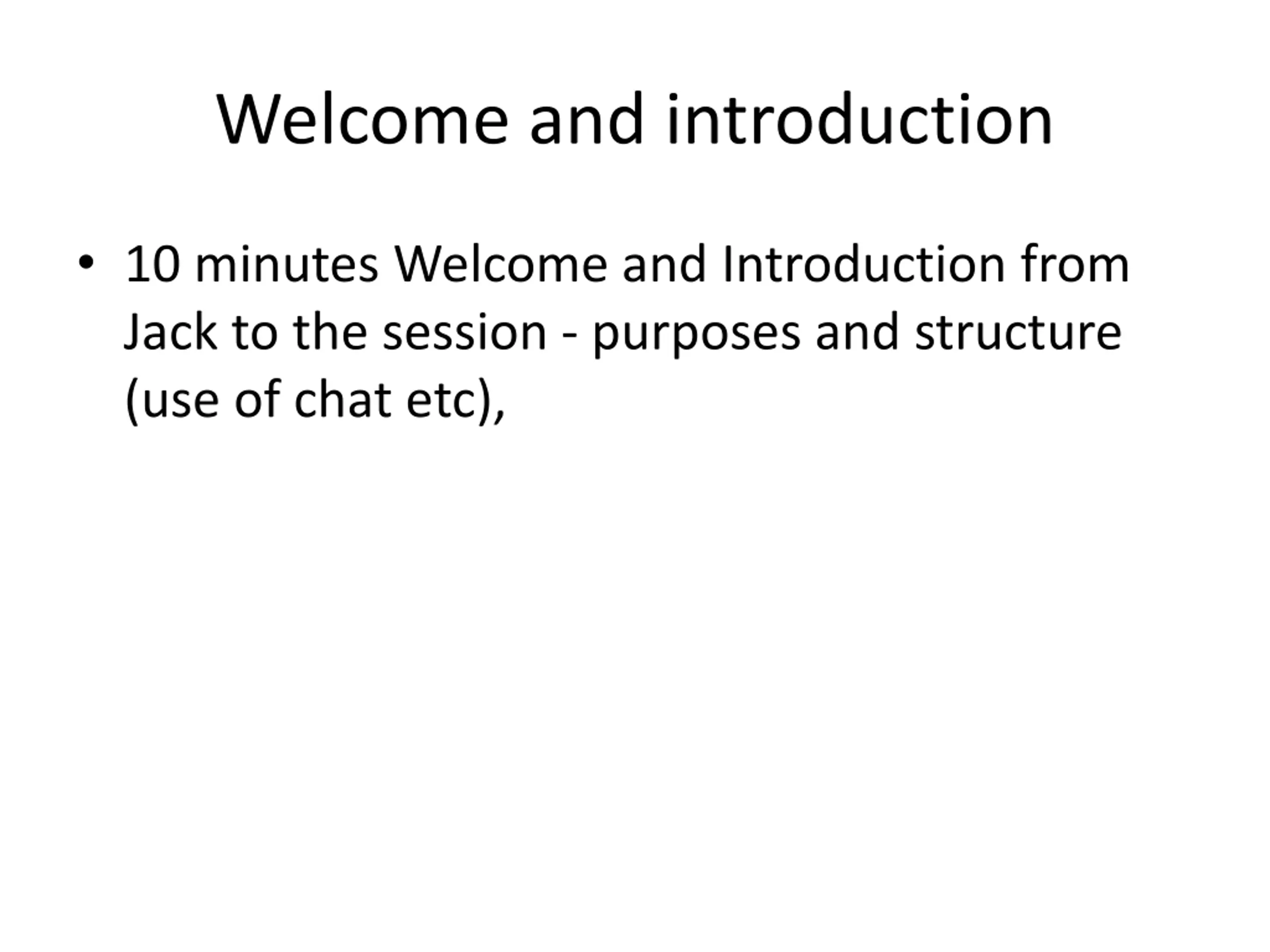 Welcome and introduction

• 10 minutes Welcome and Introduction from Jack to the session - purposes and structure (use of chat etc),